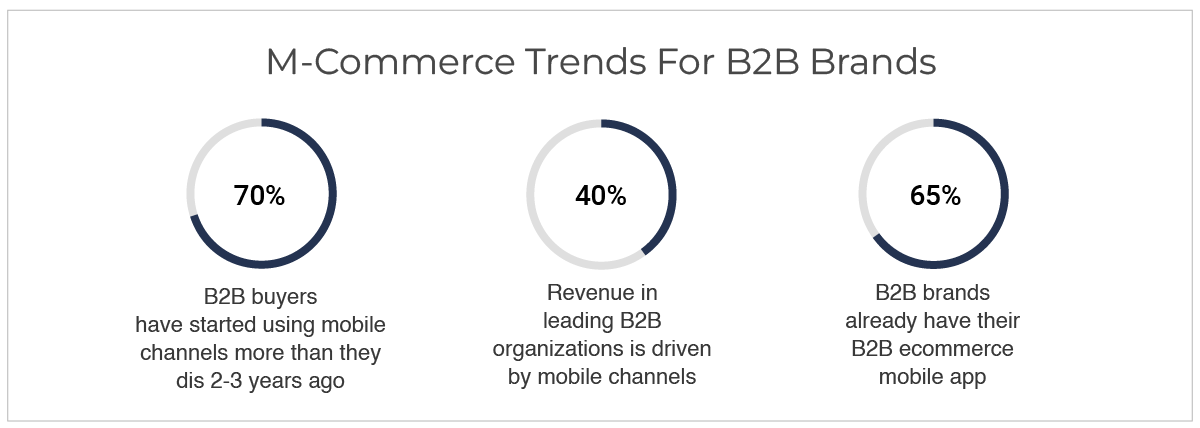 M-Commerce Trends For B2B Brands

70%

B2B buyers have started using mobile channels more than they dis 2-3 years ago

40%

Revenue in leading B2B organizations is driven by mobile channels

65%

B2B brands already have their B2B ecommerce mobile app